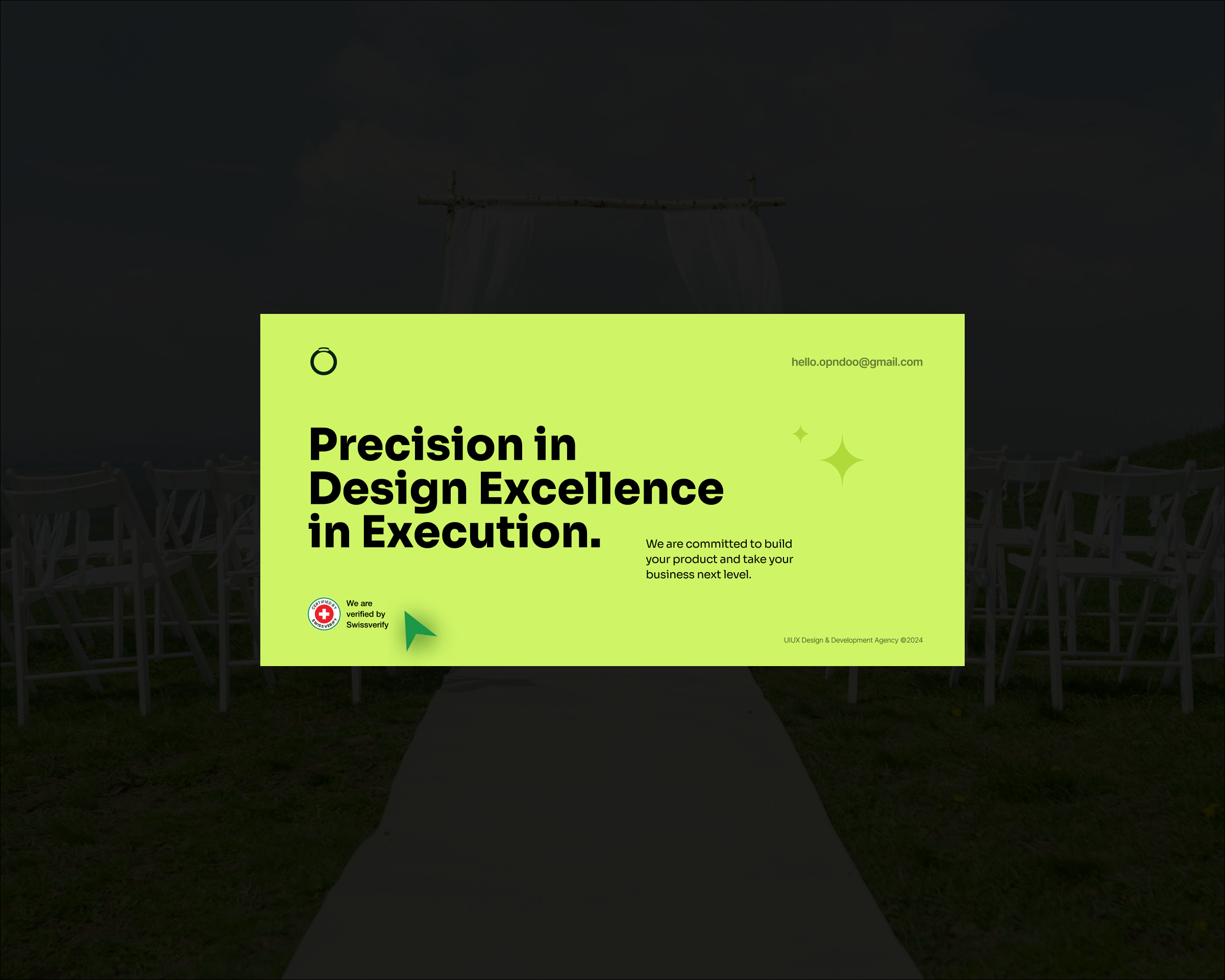 hello.opndoo@gmail.com

Precision in Design Excellence in Execution.

We are committed to build your product and take your business next level.

CERTIFIED BY SWISSVERIFY

We are verified by Swissverify

UIUX Design & Development Agency ©2024